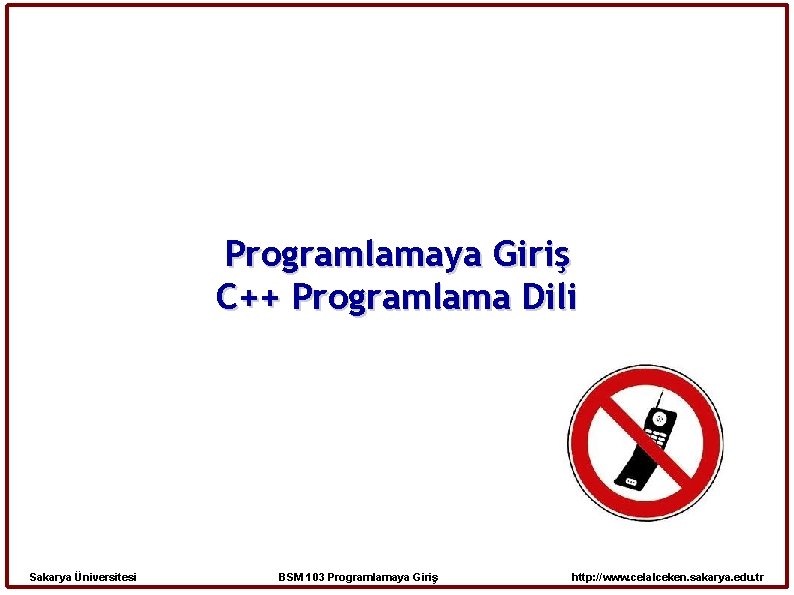 Programlamaya Giriş
C++ Programlama Dili

Sakarya Üniversitesi BSM103 Programlamaya Giriş http://www.celalceken.sakarya.edu.tr